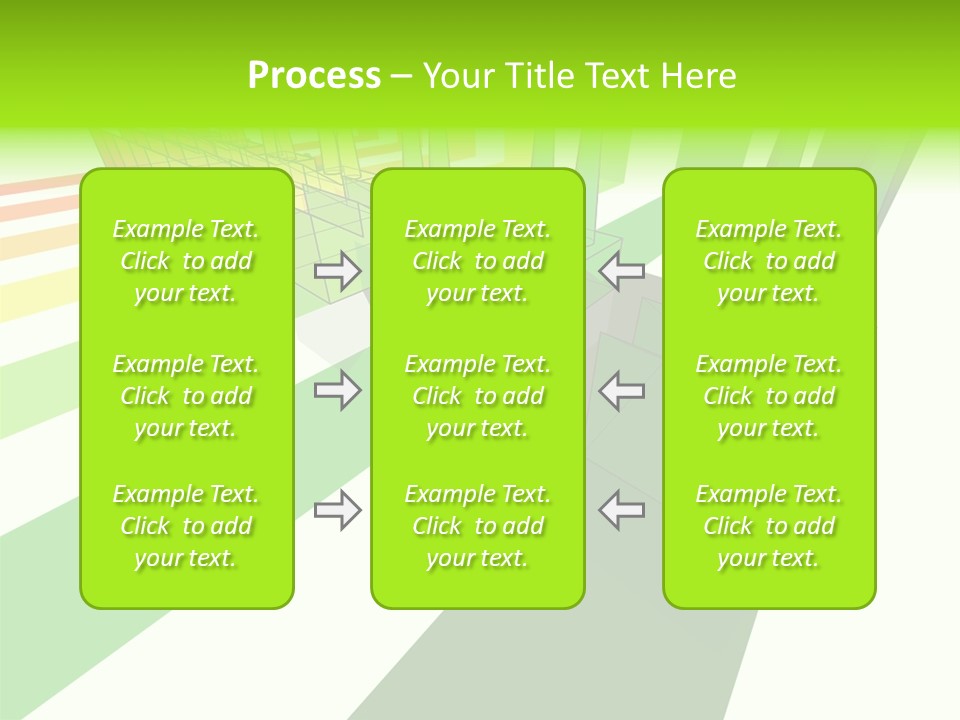 Process – Your Title Text Here

Example Text. Click to add your text.

Example Text. Click to add your text.

Example Text. Click to add your text.

Example Text. Click to add your text.

Example Text. Click to add your text.

Example Text. Click to add your text.

Example Text. Click to add your text.

Example Text. Click to add your text.

Example Text. Click to add your text.